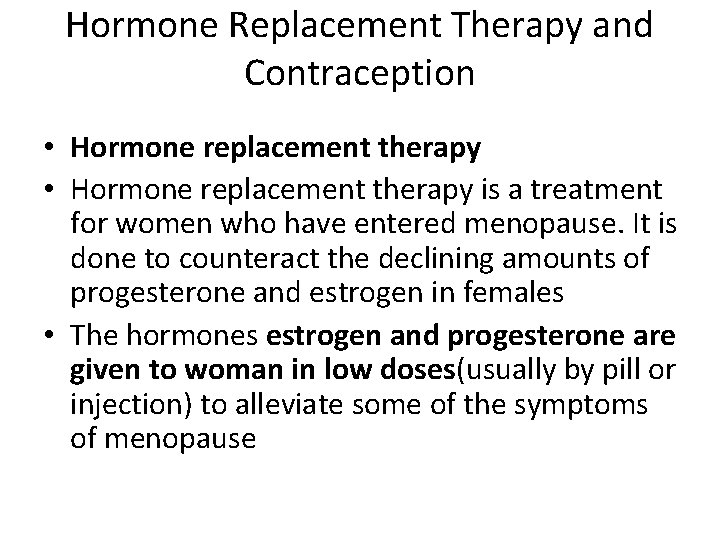 Hormone Replacement Therapy and Contraception

• Hormone replacement therapy
• Hormone replacement therapy is a treatment for women who have entered menopause. It is done to counteract the declining amounts of progesterone and estrogen in females
• The hormones estrogen and progesterone are given to woman in low doses(usually by pill or injection) to alleviate some of the symptoms of menopause